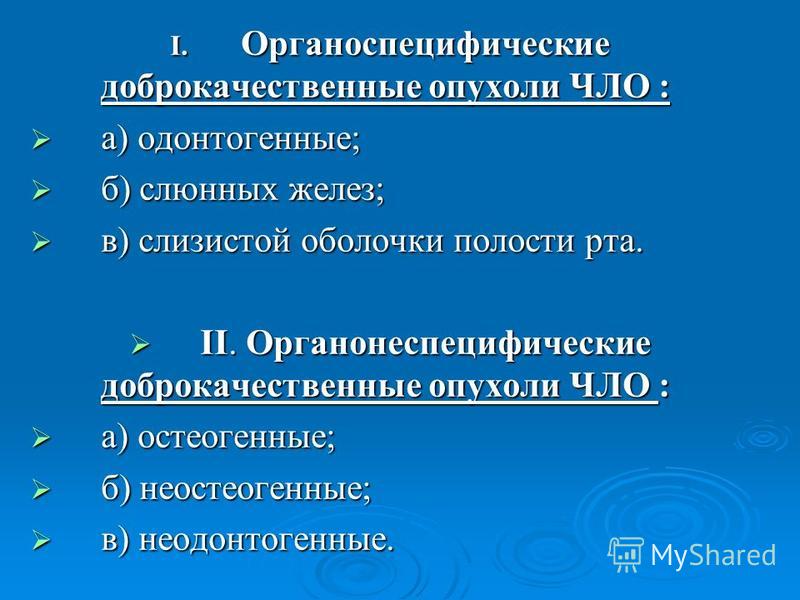 I. Органоспецифические доброкачественные опухоли ЧЛО :

а) одонтогенные;

б) слюнных желез;

в) слизистой оболочки полости рта.

II. Органонеспецифические доброкачественные опухоли ЧЛО :

а) остеогенные;

б) неостеогенные;

в) неодонтогенные.

MyShared